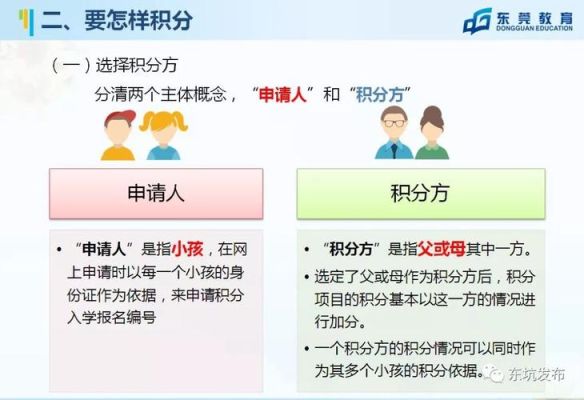 二、要怎样积分

东莞教育
DONGGUAN EDUCATION

（一）选择积分方

分清两个主体概念，“申请人”和“积分方”

申请人

积分方

• “申请人”是指小孩，在网上申请时以每一个小孩的身份证作为依据，来申请积分入学报名编号

• “积分方”是指父或母其中一方。

• 选定了父或母作为积分方后，积分项目的积分基本以这一方的情况进行加分。

• 一个积分方的积分情况可以同时作为其多个小孩的积分依据。

东坑发布